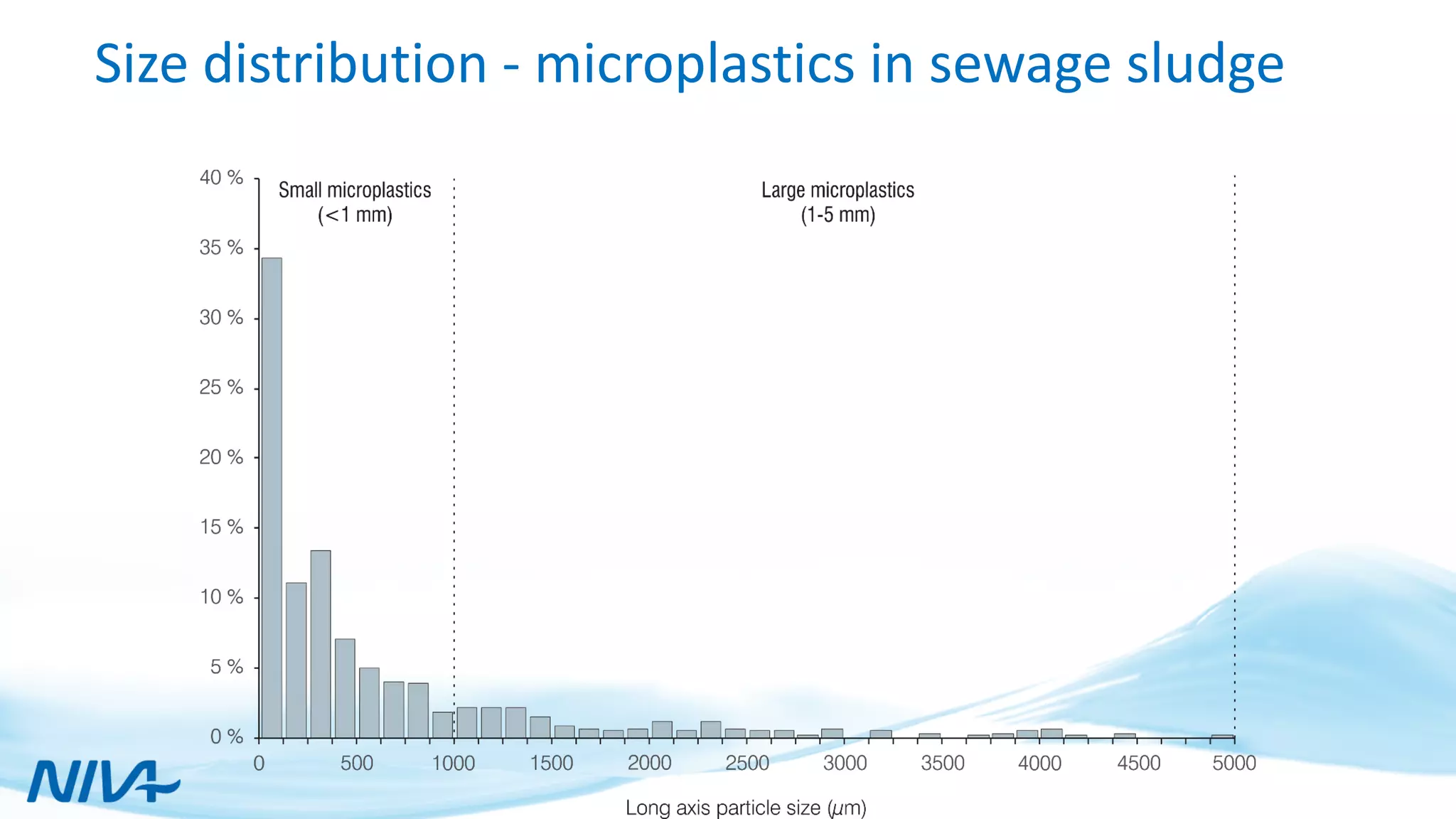 Size distribution - microplastics in sewage sludge

40 %
35 %
30 %
25 %
20 %
15 %
10 %
5 %
0 %

Small microplastics (<1 mm)

Large microplastics (1-5 mm)

0 500 1000 1500 2000 2500 3000 3500 4000 4500 5000

Long axis particle size ($\mu$m)

NIVA